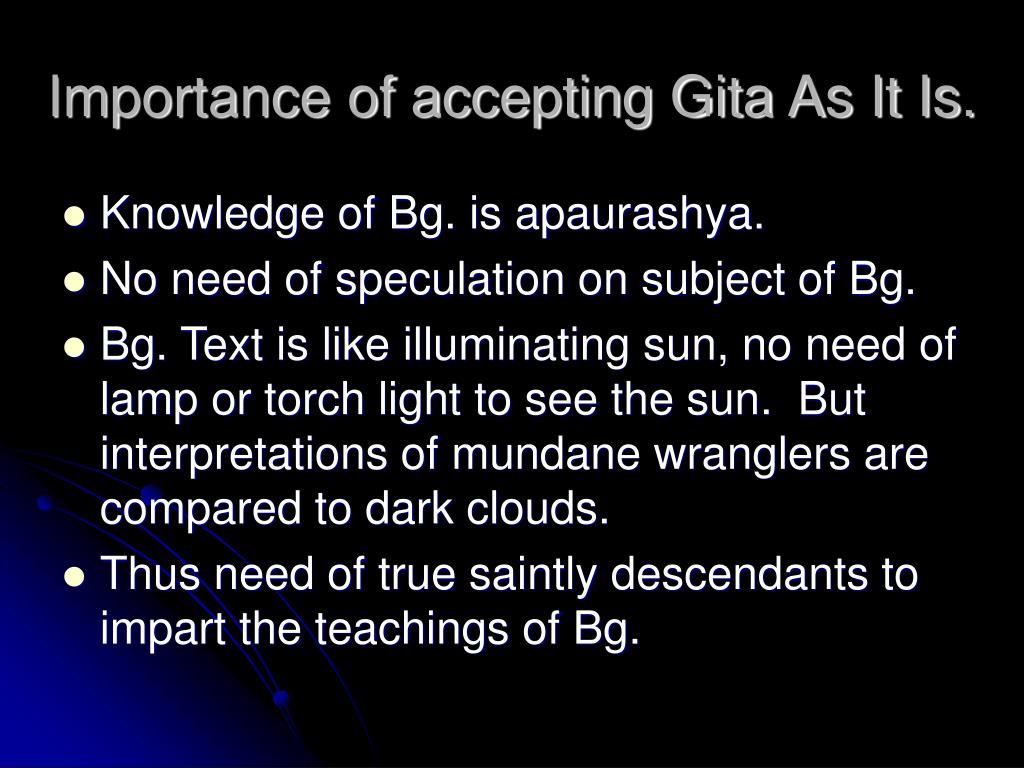 Importance of accepting Gita As It Is.

- Knowledge of Bg. is apaurashya.
- No need of speculation on subject of Bg.
- Bg. Text is like illuminating sun, no need of lamp or torch light to see the sun. But interpretations of mundane wranglers are compared to dark clouds.
- Thus need of true saintly descendants to impart the teachings of Bg.